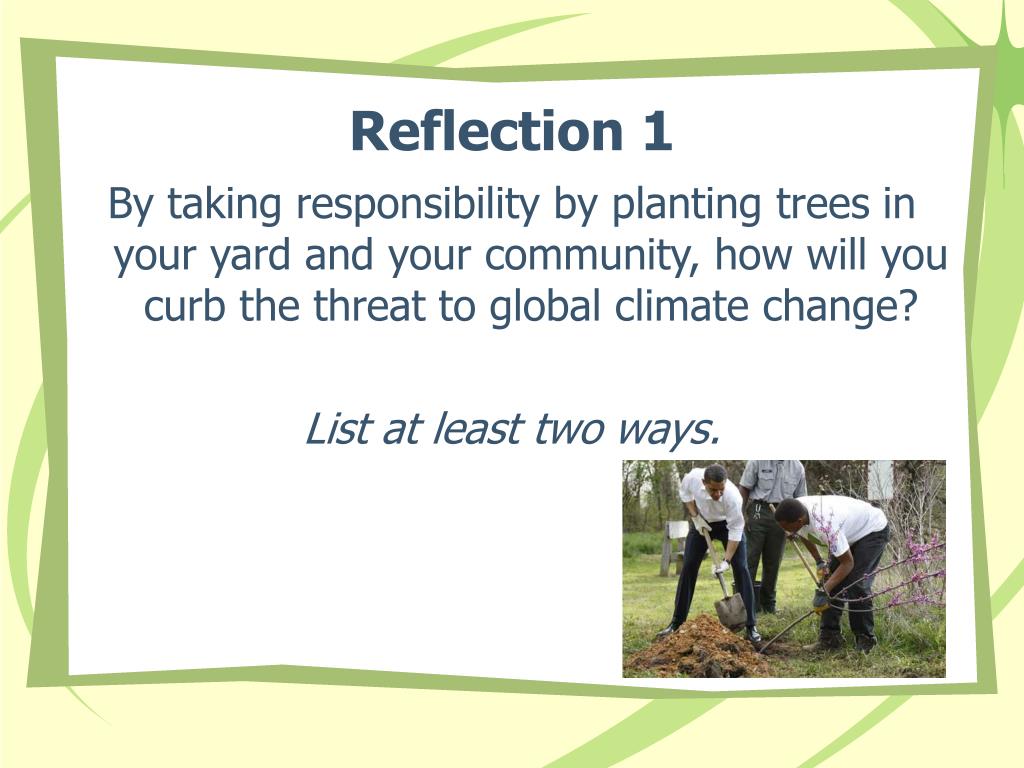 Reflection 1

By taking responsibility by planting trees in your yard and your community, how will you curb the threat to global climate change?

List at least two ways.